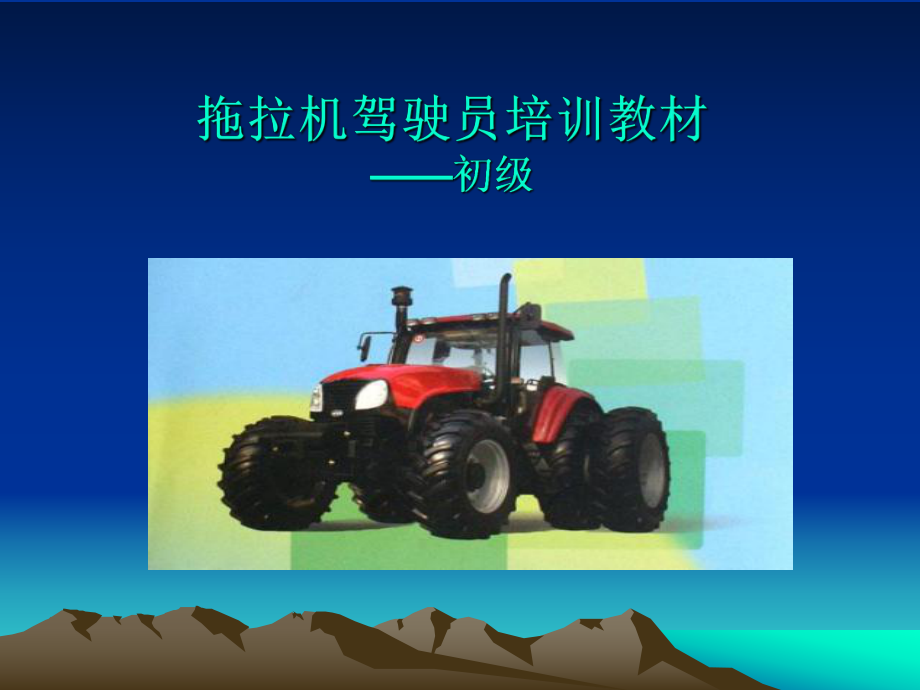 拖拉机驾驶员培训教材

——初级